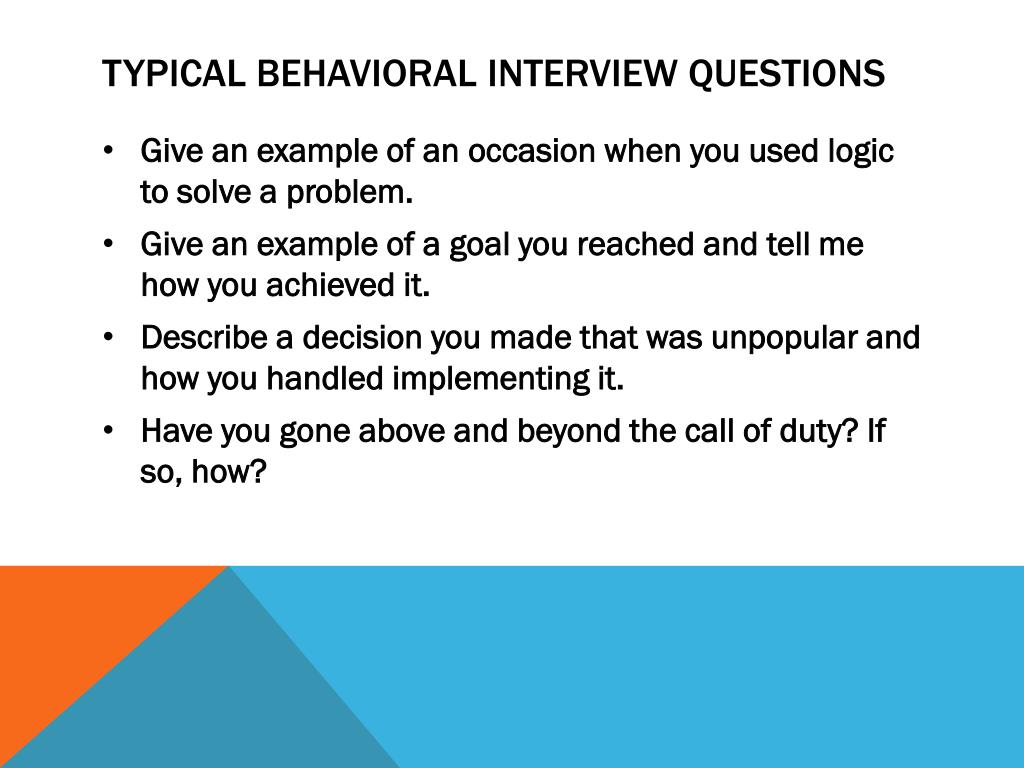 TYPICAL BEHAVIORAL INTERVIEW QUESTIONS

• Give an example of an occasion when you used logic to solve a problem.
• Give an example of a goal you reached and tell me how you achieved it.
• Describe a decision you made that was unpopular and how you handled implementing it.
• Have you gone above and beyond the call of duty? If so, how?